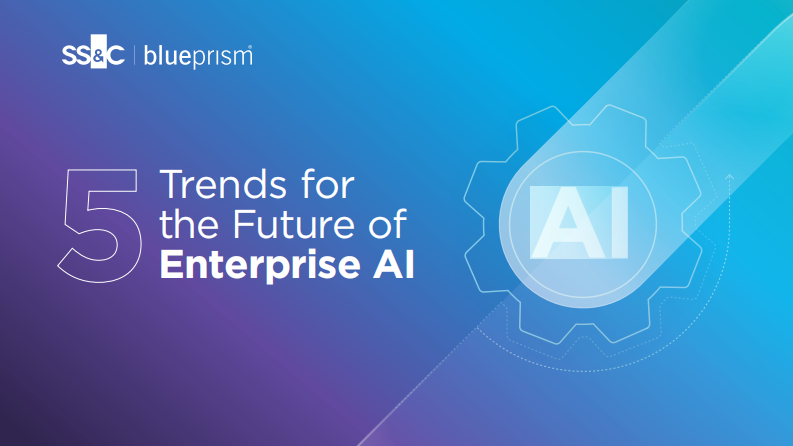 SS&C | blueprism

5 Trends for the Future of Enterprise AI

AI